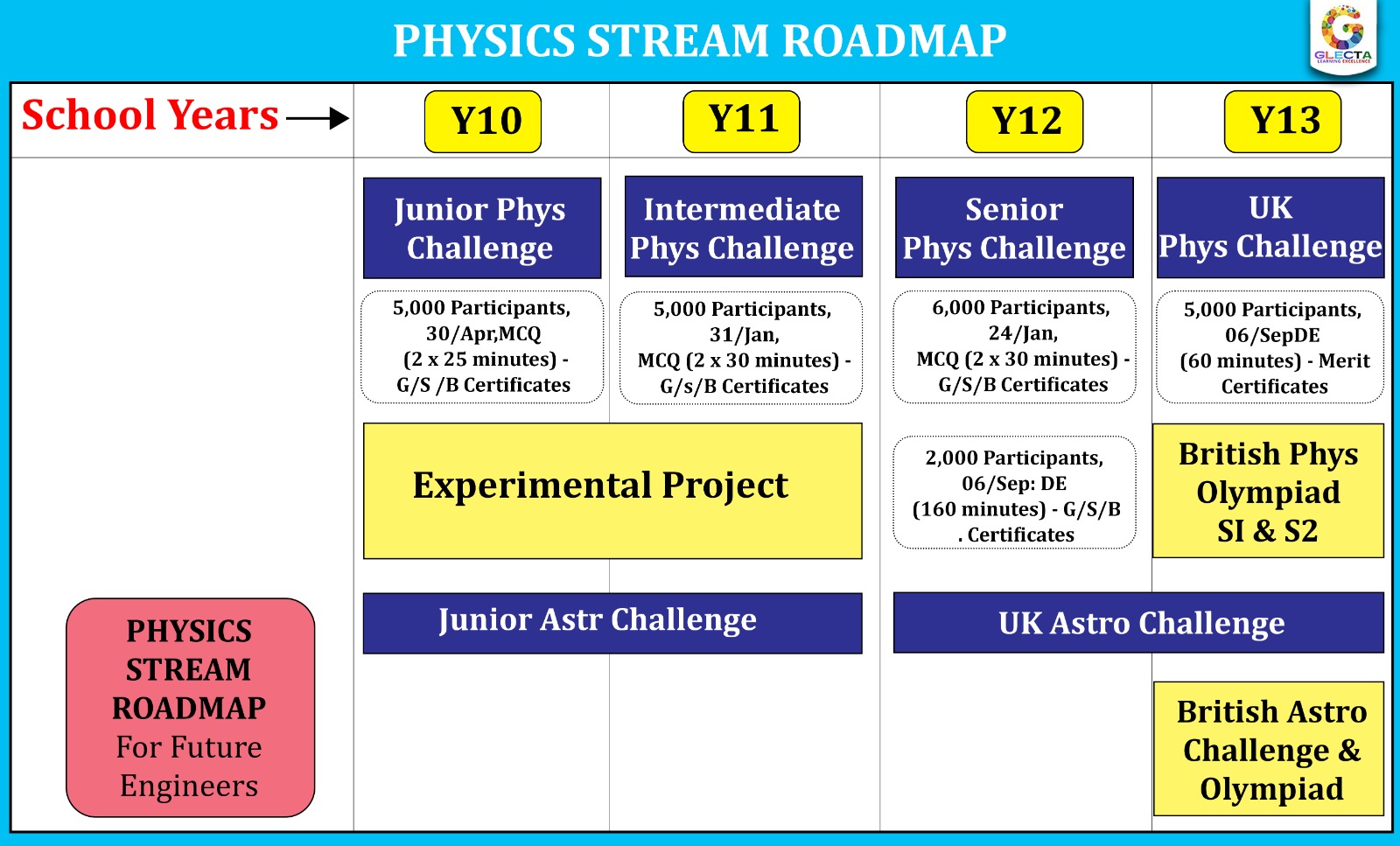 PHYSICS STREAM ROADMAP

GLECTA
LEARNING EXCELLENCE

School Years →

Y10

Y11

Y12

Y13

Junior Phys Challenge

5,000 Participants, 30/Apr,MCQ (2 x 25 minutes) - G/S /B Certificates

Intermediate Phys Challenge

5,000 Participants, 31/Jan, MCQ (2 x 30 minutes) - G/s/B Certificates

Senior Phys Challenge

6,000 Participants, 24/Jan, MCQ (2 x 30 minutes) - G/S/B Certificates

UK Phys Challenge

5,000 Participants, 06/SepDE (60 minutes) - Merit Certificates

Experimental Project

2,000 Participants, 06/Sep: DE (160 minutes) - G/S/B . Certificates

British Phys Olympiad SI & S2

Junior Astr Challenge

UK Astro Challenge

British Astro Challenge & Olympiad

PHYSICS STREAM ROADMAP For Future Engineers